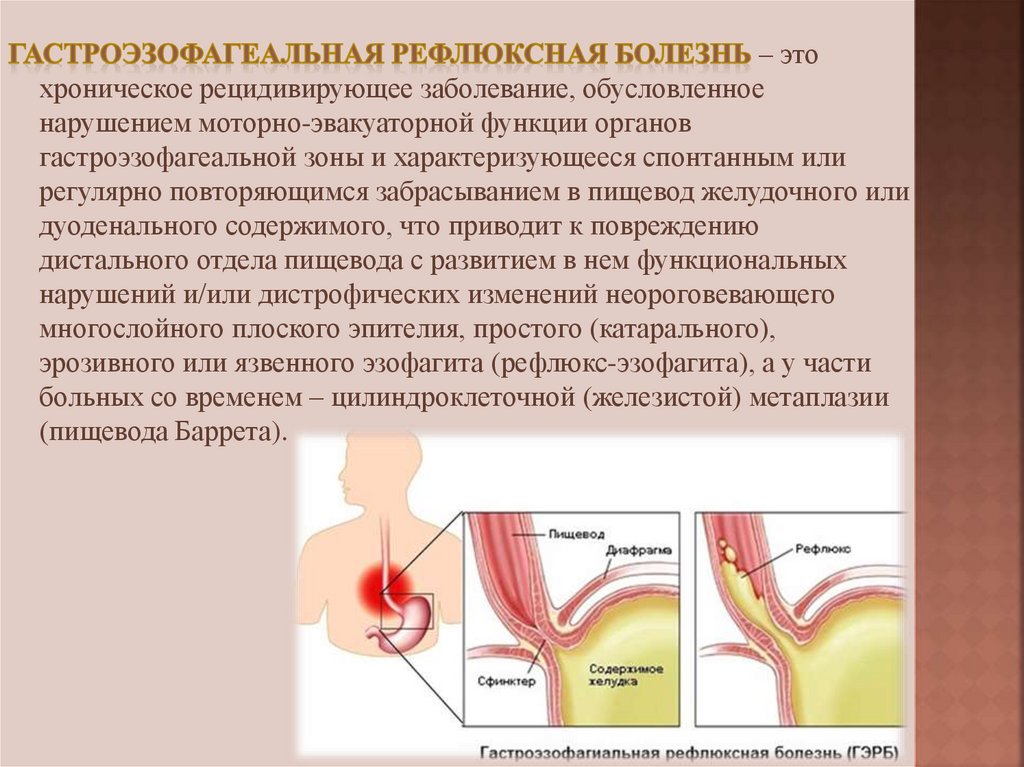 ГАСТРОЭЗОФАГЕАЛЬНАЯ РЕФЛЮКСНАЯ БОЛЕЗНЬ – это хроническое рецидивирующее заболевание, обусловленное нарушением моторно-эвакуаторной функции органов гастроэзофагеальной зоны и характеризующееся спонтанным или регулярно повторяющимся забрасыванием в пищевод желудочного или дуоденального содержимого, что приводит к повреждению дистального отдела пищевода с развитием в нем функциональных нарушений и/или дистрофических изменений неороговевающего многослойного плоского эпителия, простого (катарального), эрозивного или язвенного эзофагита (рефлюкс-эзофагита), а у части больных со временем – цилиндроклеточной (железистой) метаплазии (пищевода Баррета).

Пищевод
Диафрагма
Сфинктер
Содержимое желудка
Рефлюкс

Гастроэзофагиальная рефлюксная болезнь (ГЭРБ)